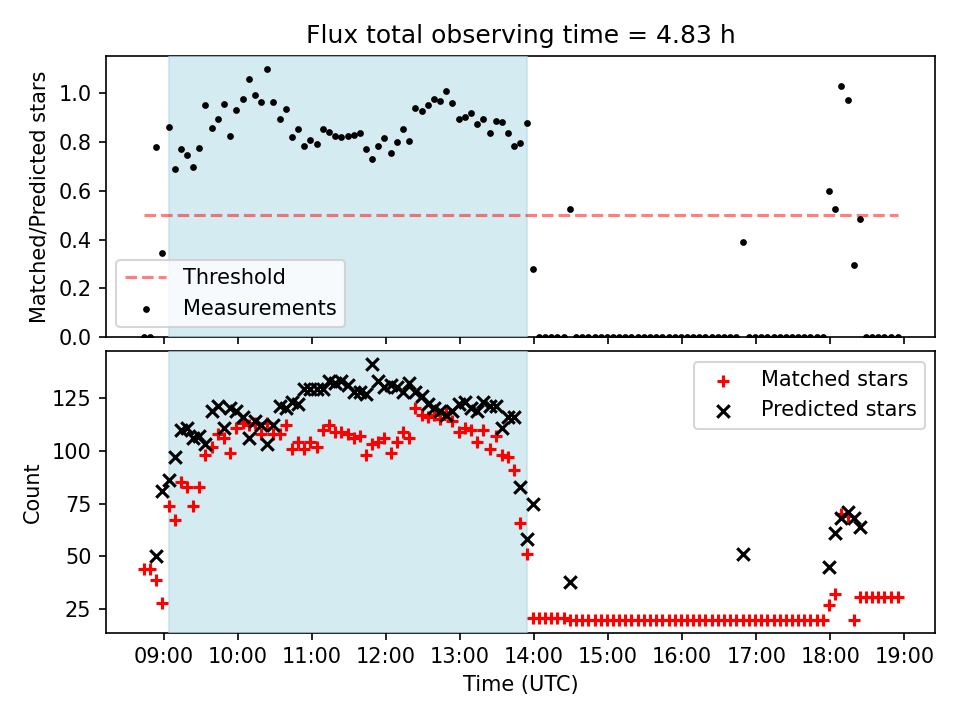 Flux total observing time = 4.83 h

Matched/Predicted stars

1.0
0.8
0.6
0.4
0.2
0.0

Threshold
Measurements

Count

125
100
75
50
25

Matched stars
Predicted stars

09:00 10:00 11:00 12:00 13:00 14:00 15:00 16:00 17:00 18:00 19:00

Time (UTC)